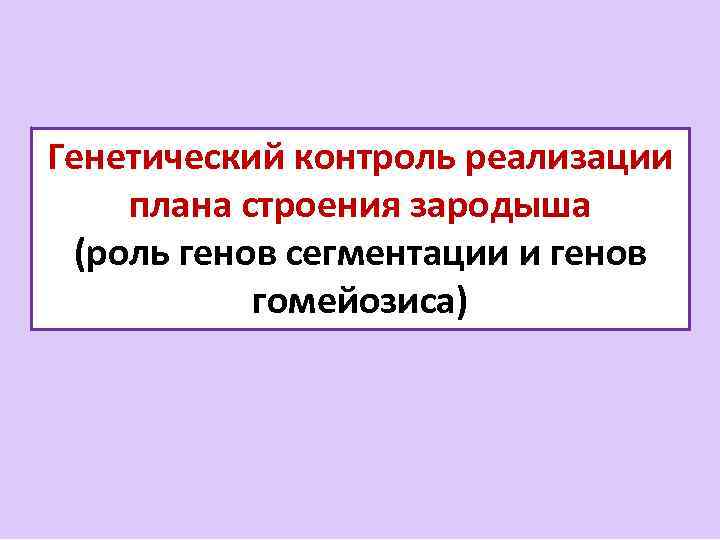 Генетический контроль реализации плана строения зародыша
(роль генов сегментации и генов гомейозиса)